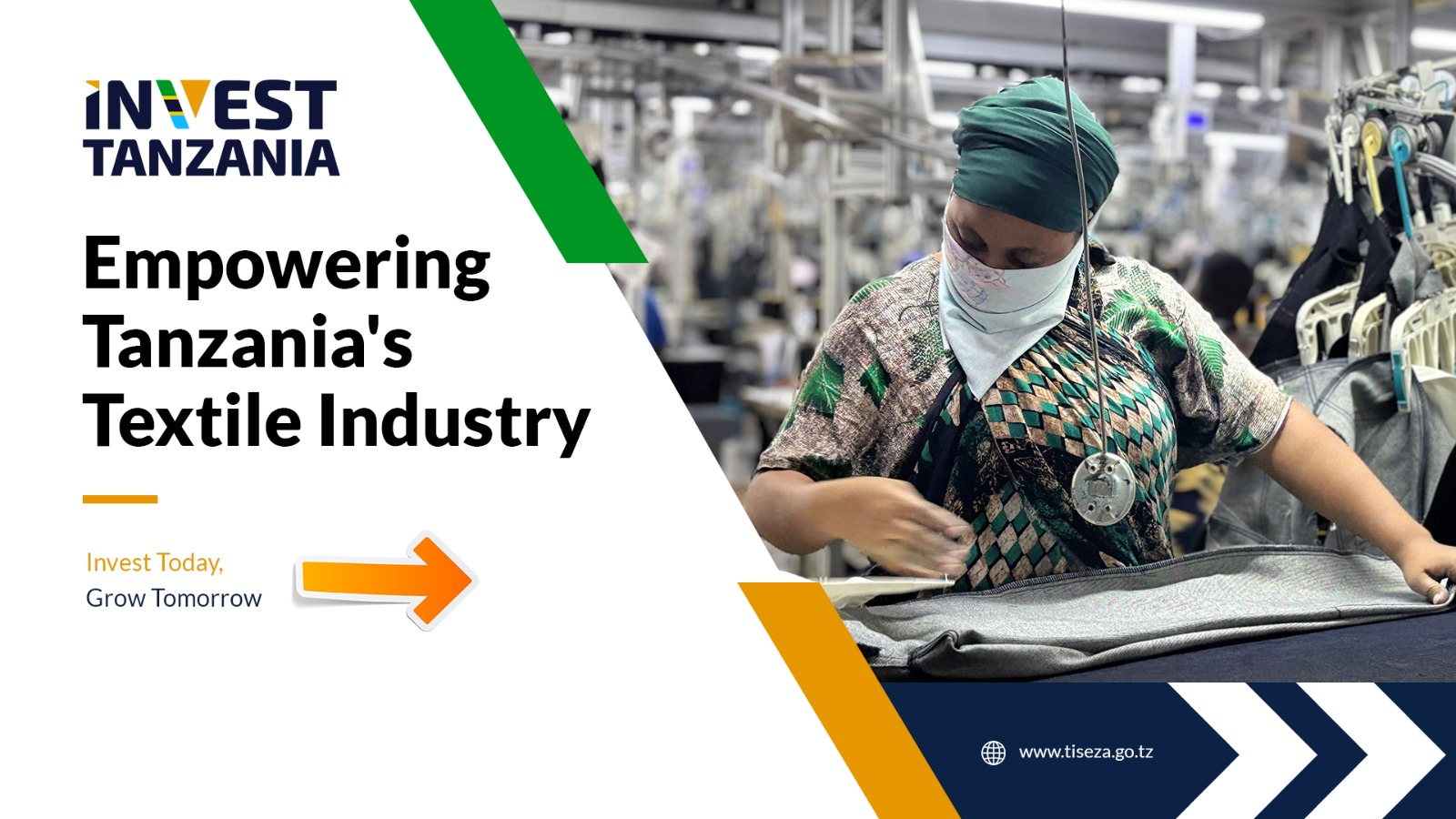 INVEST
TANZANIA

Empowering Tanzania's Textile Industry

Invest Today,
Grow Tomorrow

www.tiseza.go.tz